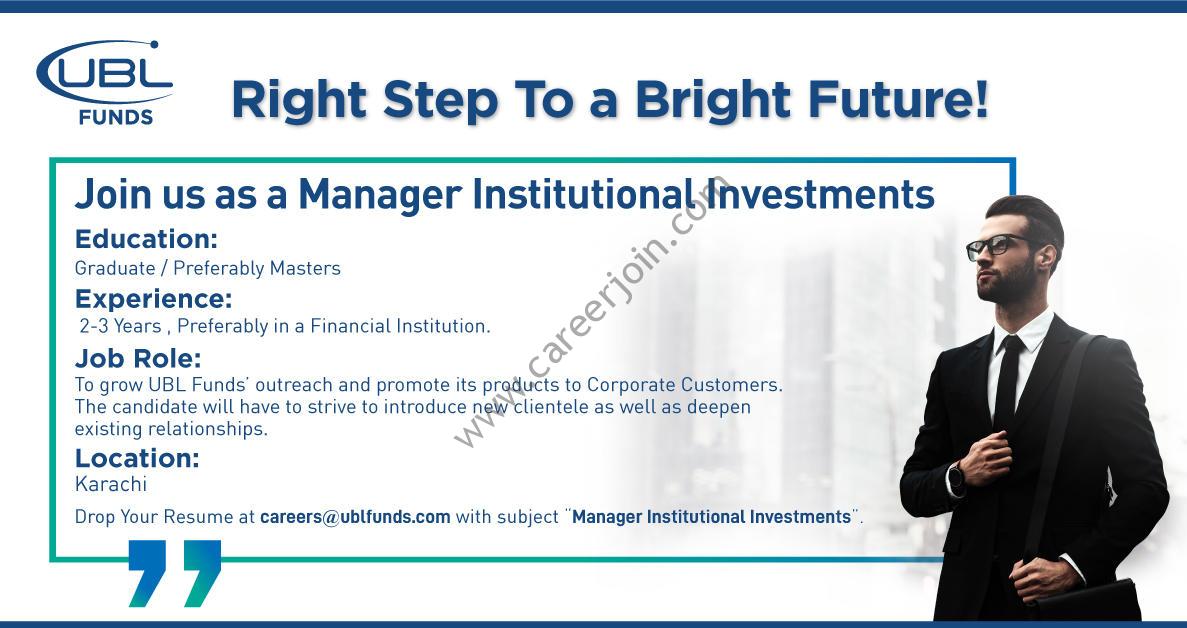 UBL FUNDS

Right Step To a Bright Future!

Join us as a Manager Institutional Investments

Education:
Graduate / Preferably Masters

Experience:
2-3 Years , Preferably in a Financial Institution.

Job Role:
To grow UBL Funds' outreach and promote its products to Corporate Customers. The candidate will have to strive to introduce new clientele as well as deepen existing relationships.

Location:
Karachi

Drop Your Resume at careers@ublfunds.com with subject "Manager Institutional Investments".

www.careerjoin.com